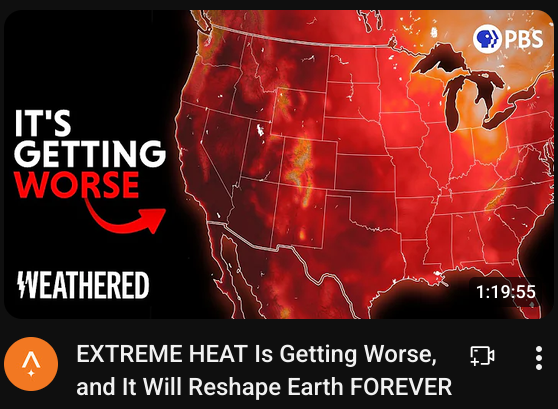 PBS

IT'S GETTING WORSE

WEATHERED

1:19:55

EXTREME HEAT Is Getting Worse, and It Will Reshape Earth FOREVER